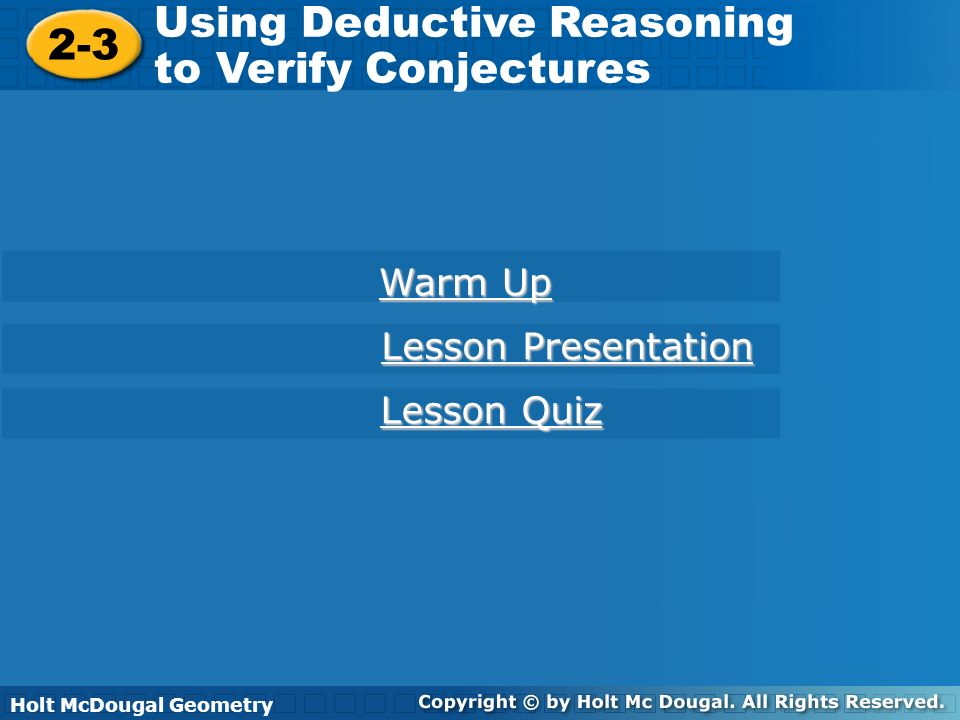 2-3 Using Deductive Reasoning to Verify Conjectures

Warm Up

Lesson Presentation

Lesson Quiz

Holt McDougal Geometry

Copyright © by Holt Mc Dougal. All Rights Reserved.